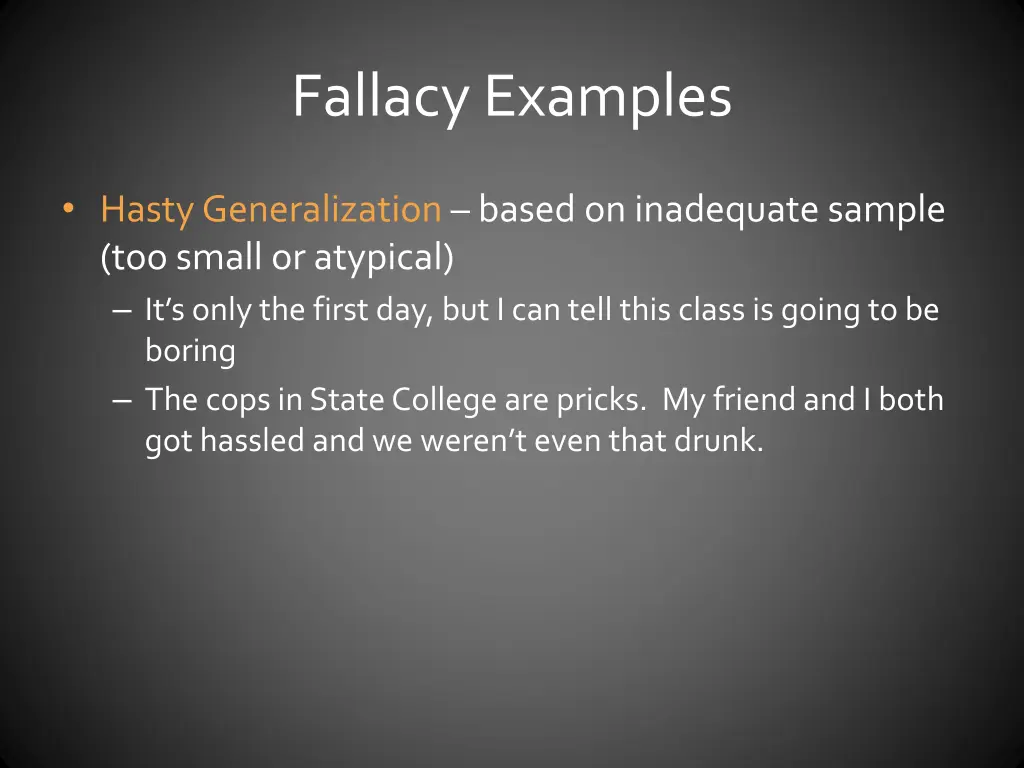 Fallacy Examples

• Hasty Generalization – based on inadequate sample (too small or atypical)

– It's only the first day, but I can tell this class is going to be boring

– The cops in State College are pricks. My friend and I both got hassled and we weren't even that drunk.